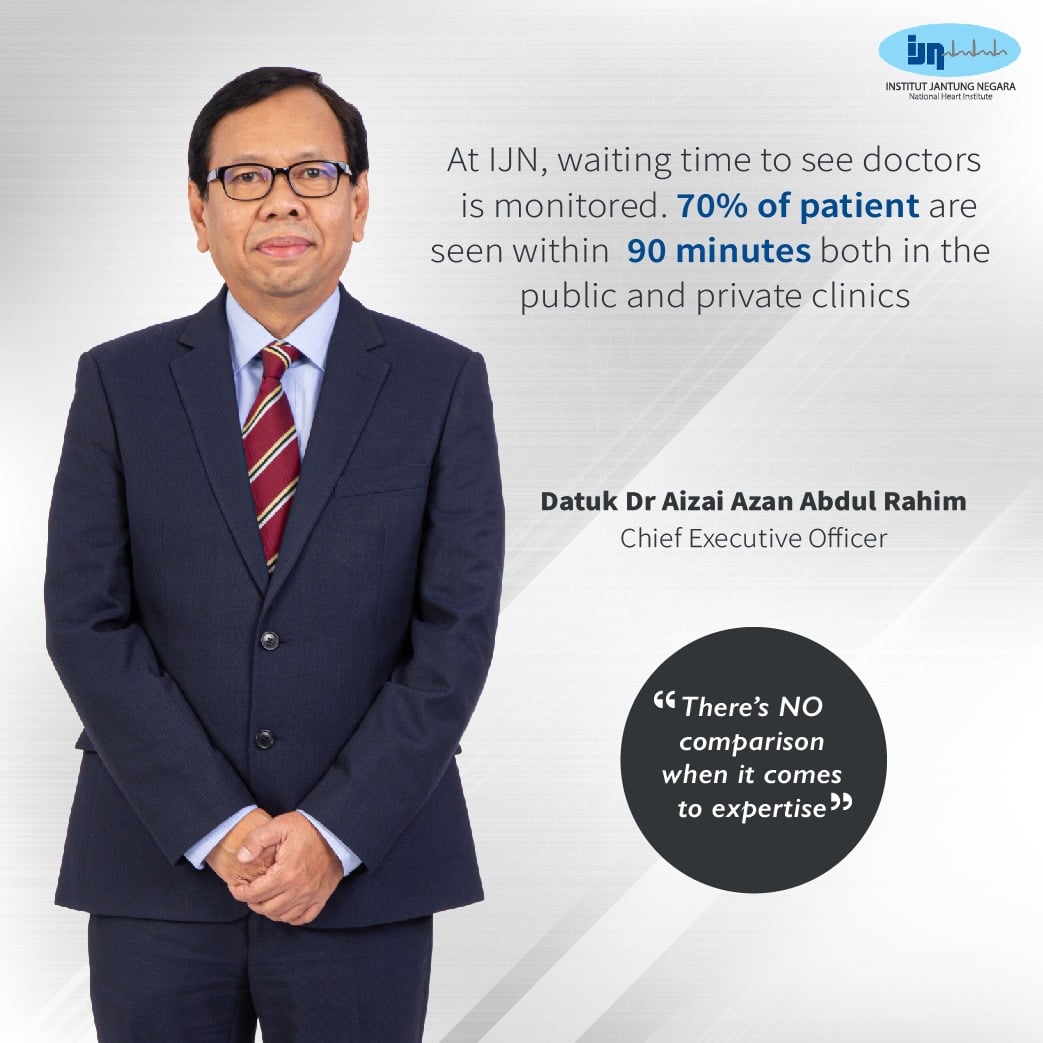 ijn
INSTITUT JANTUNG NEGARA
National Heart Institute

At IJN, waiting time to see doctors is monitored. 70% of patient are seen within 90 minutes both in the public and private clinics

Datuk Dr Aizai Azan Abdul Rahim
Chief Executive Officer

“There’s NO comparison when it comes to expertise”